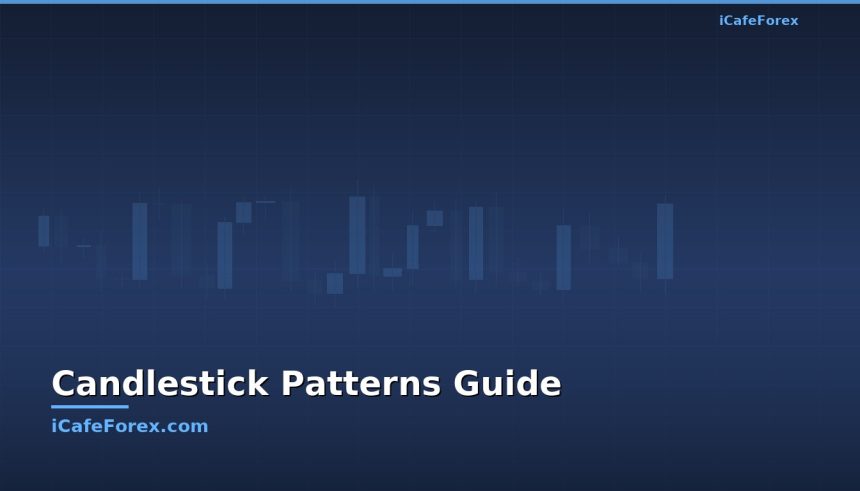 iCafeForex

Candlestick Patterns Guide

iCafeForex.com